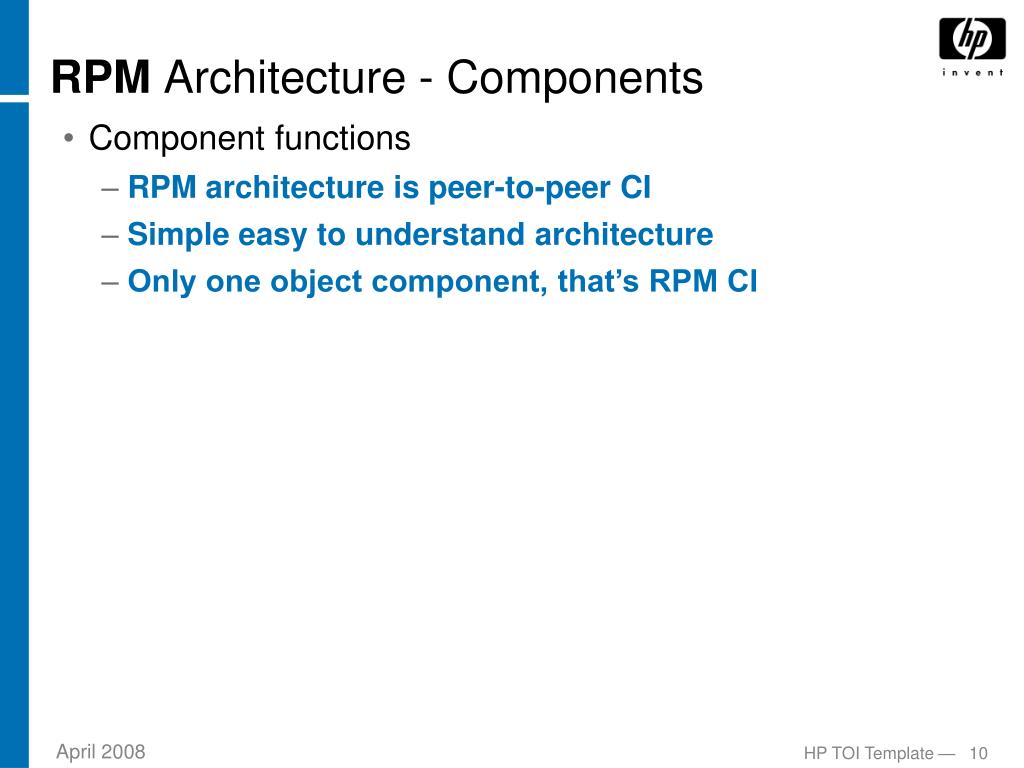 hp
invent

RPM Architecture - Components

• Component functions
– RPM architecture is peer-to-peer CI
– Simple easy to understand architecture
– Only one object component, that's RPM CI

April 2008

HP TOI Template — 10